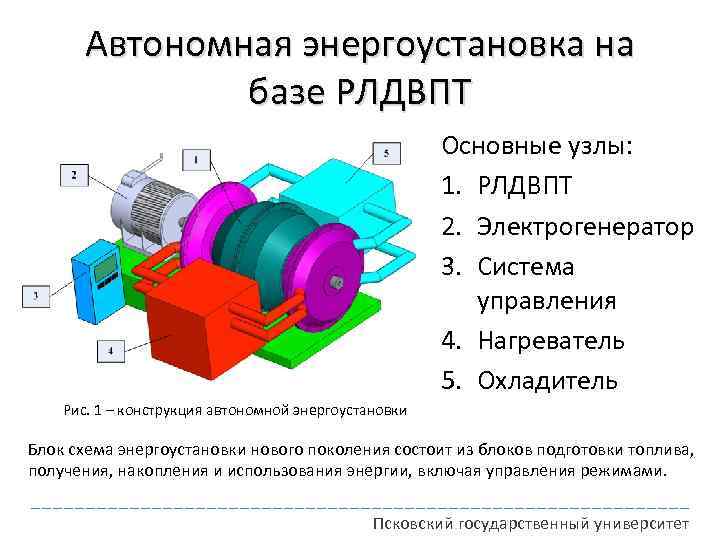 Автономная энергоустановка на базе РЛДВПТ

2

1

5

3

4

Рис. 1 – конструкция автономной энергоустановки

Основные узлы:

1. РЛДВПТ
2. Электрогенератор
3. Система управления
4. Нагреватель
5. Охладитель

Блок схема энергоустановки нового поколения состоит из блоков подготовки топлива, получения, накопления и использования энергии, включая управления режимами.

Псковский государственный университет